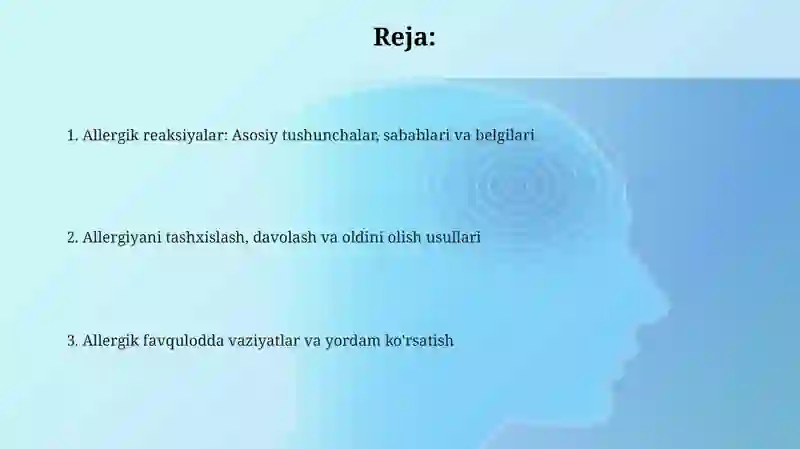 Reja:

1. Allergik reaksiyalar: Asosiy tushunchalar, sabablari va belgilari

2. Allergiyani tashxislash, davolash va oldini olish usullari

3. Allergik favqulodda vaziyatlar va yordam ko'rsatish